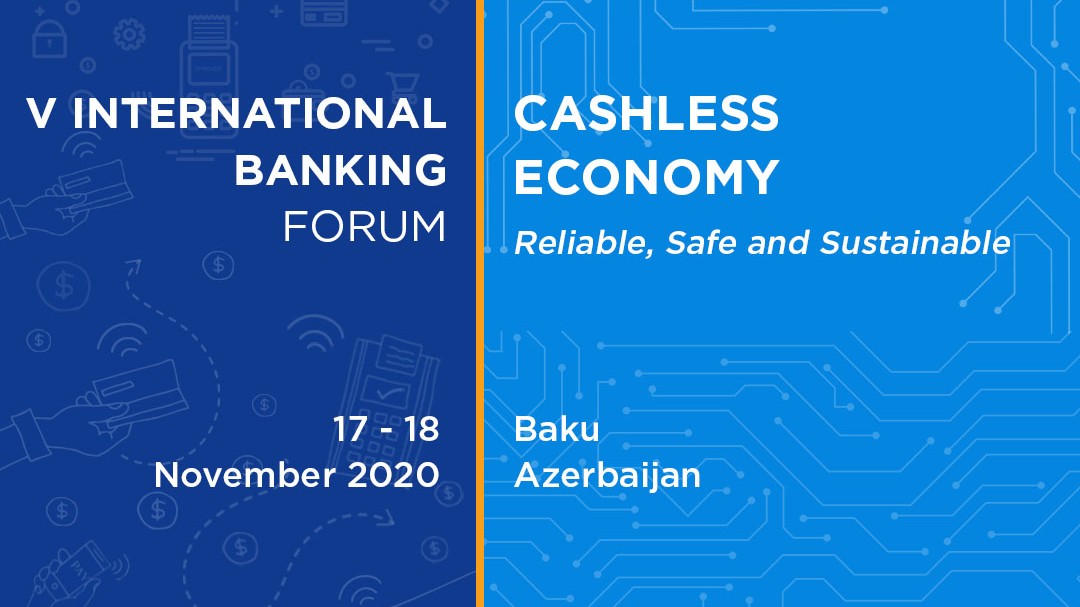 V INTERNATIONAL BANKING FORUM

17 - 18
November 2020

CASHLESS ECONOMY

Reliable, Safe and Sustainable

Baku
Azerbaijan